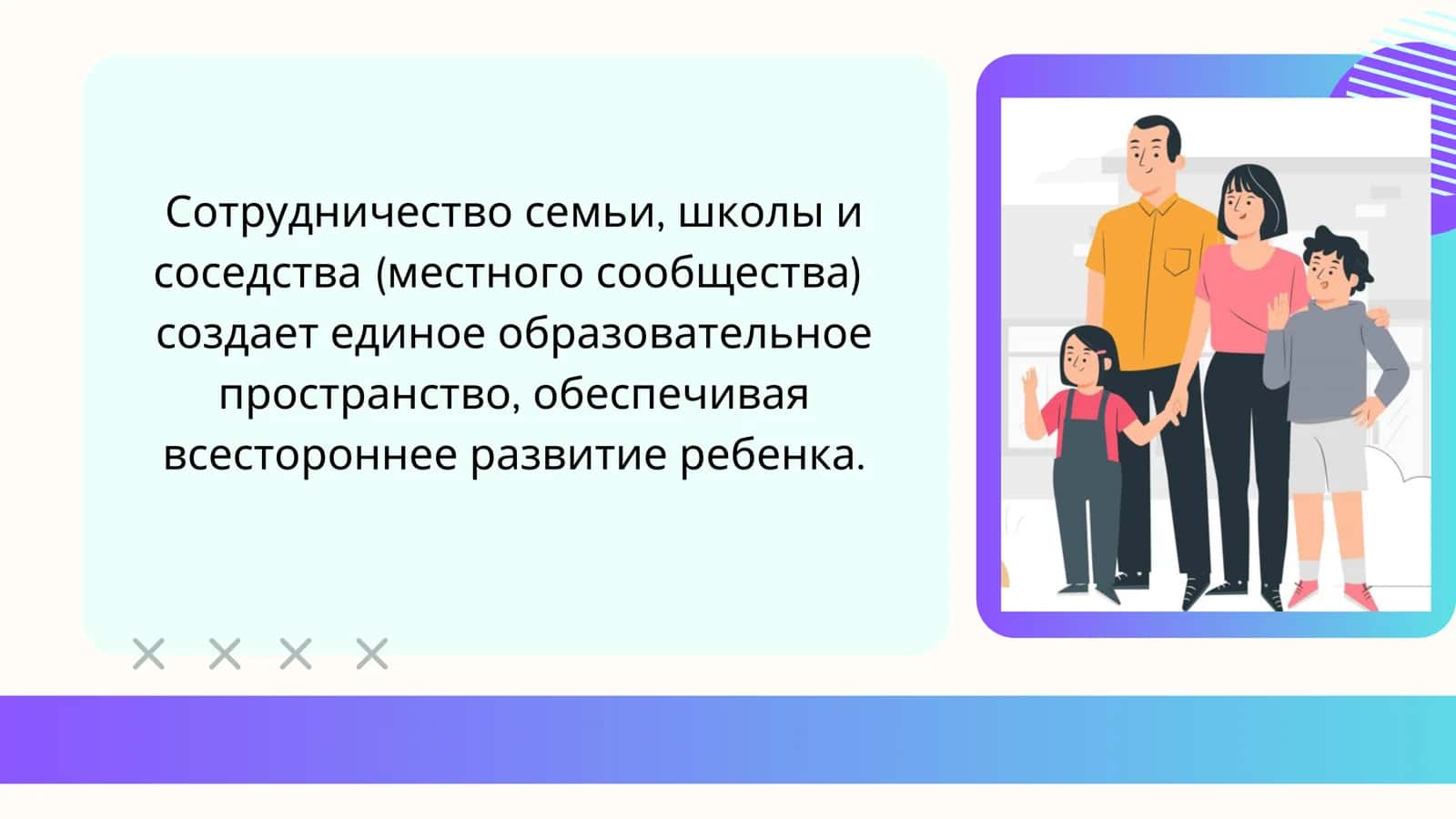 Сотрудничество семьи, школы и соседства (местного сообщества) создает единое образовательное пространство, обеспечивая всестороннее развитие ребенка.